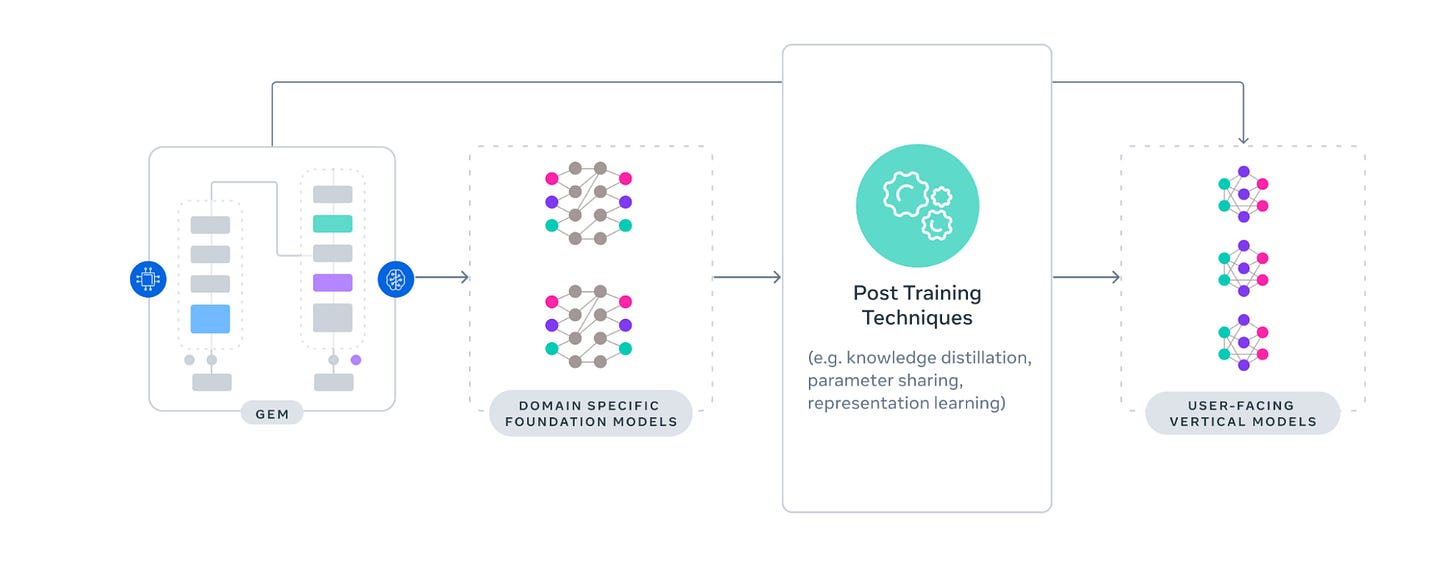 GEM

DOMAIN SPECIFIC FOUNDATION MODELS

Post Training Techniques

(e.g. knowledge distillation, parameter sharing, representation learning)

USER-FACING VERTICAL MODELS